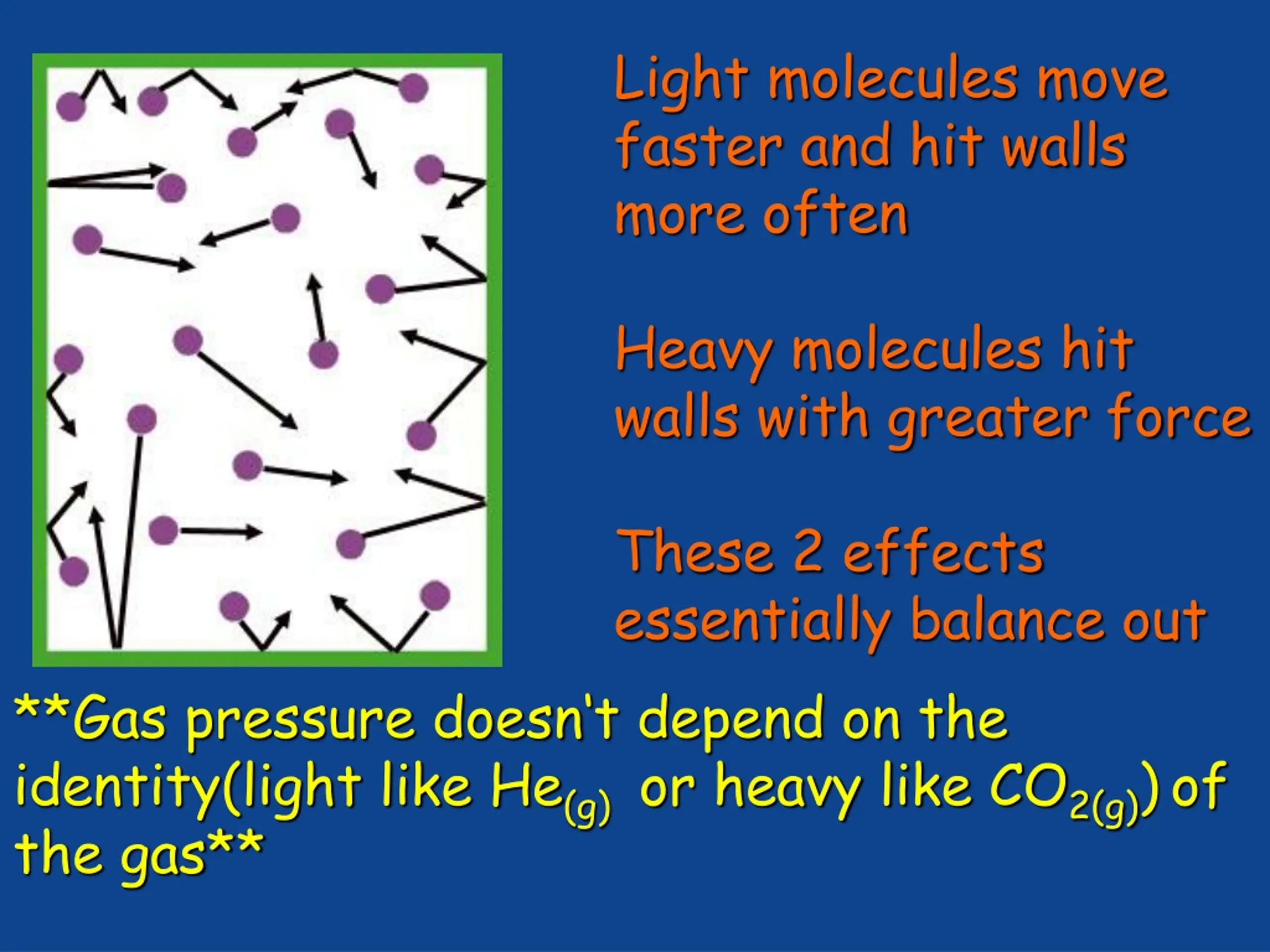 Light molecules move faster and hit walls more often

Heavy molecules hit walls with greater force

These 2 effects essentially balance out

**Gas pressure doesn't depend on the identity(light like $He_{(g)}$ or heavy like $CO_{2(g)}$) of the gas**